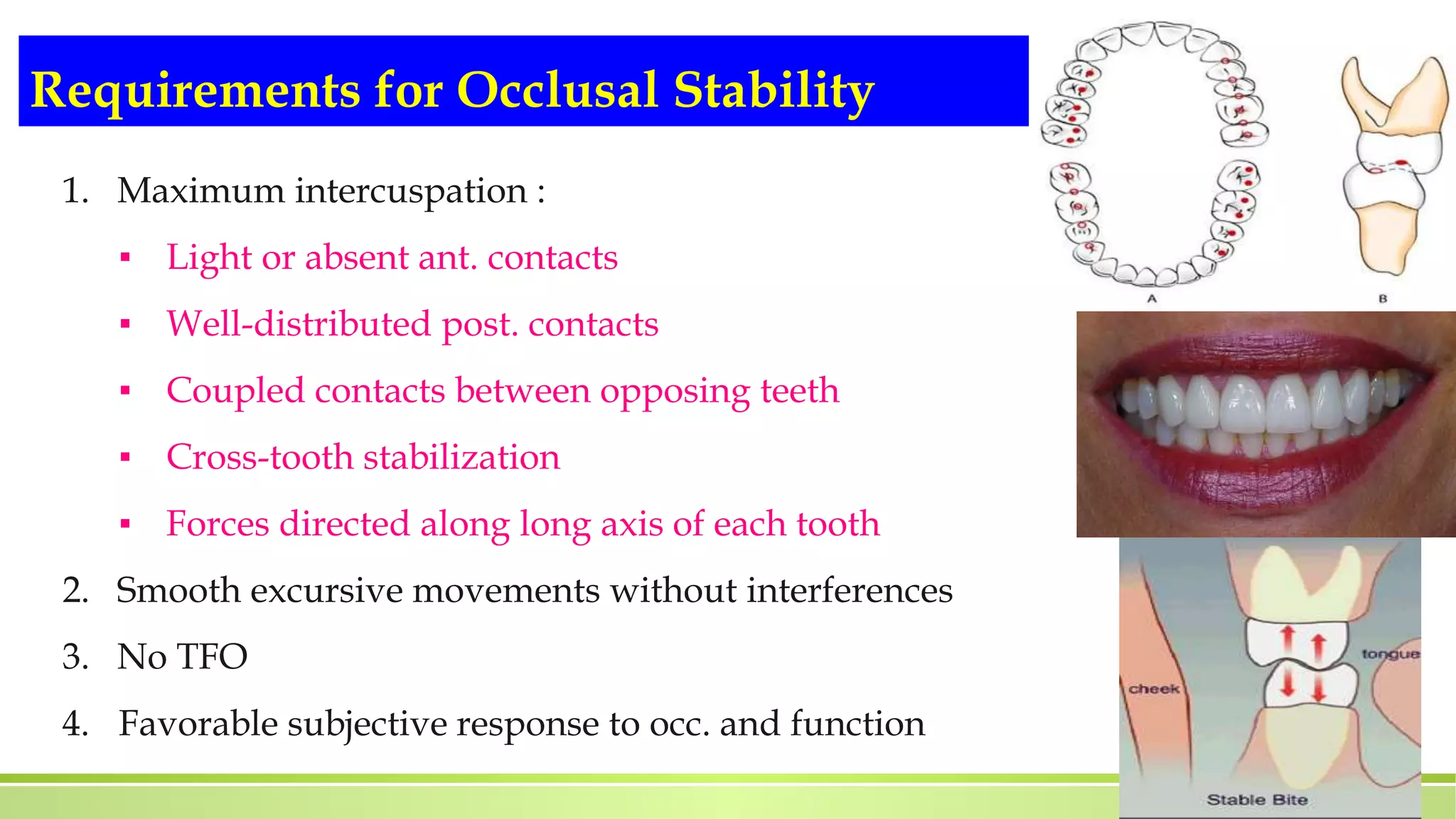 Requirements for Occlusal Stability

1. Maximum intercuspation :

▪ Light or absent ant. contacts

▪ Well-distributed post. contacts

▪ Coupled contacts between opposing teeth

▪ Cross-tooth stabilization

▪ Forces directed along long axis of each tooth

2. Smooth excursive movements without interferences

3. No TFO

4. Favorable subjective response to occ. and function

A

B

tongue

cheek

Stable Bite